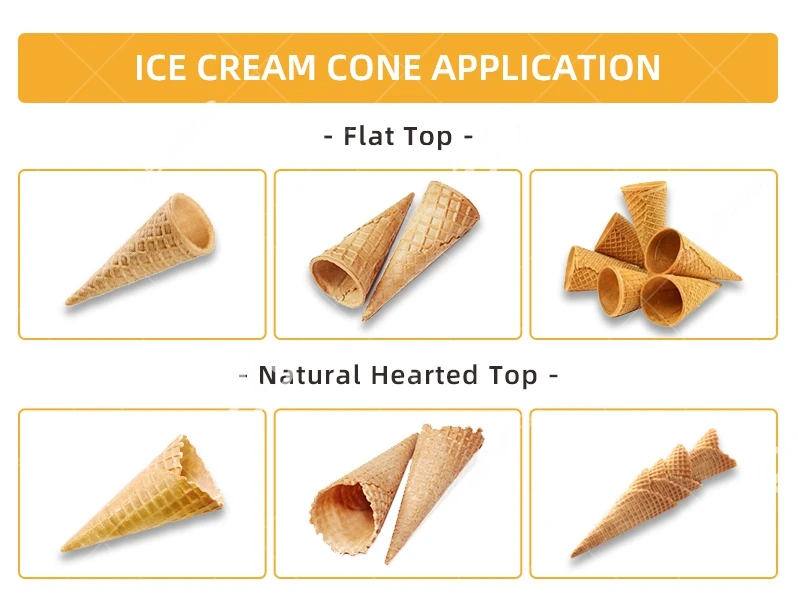 ICE CREAM CONE APPLICATION

- Flat Top -

- Natural Hearted Top -